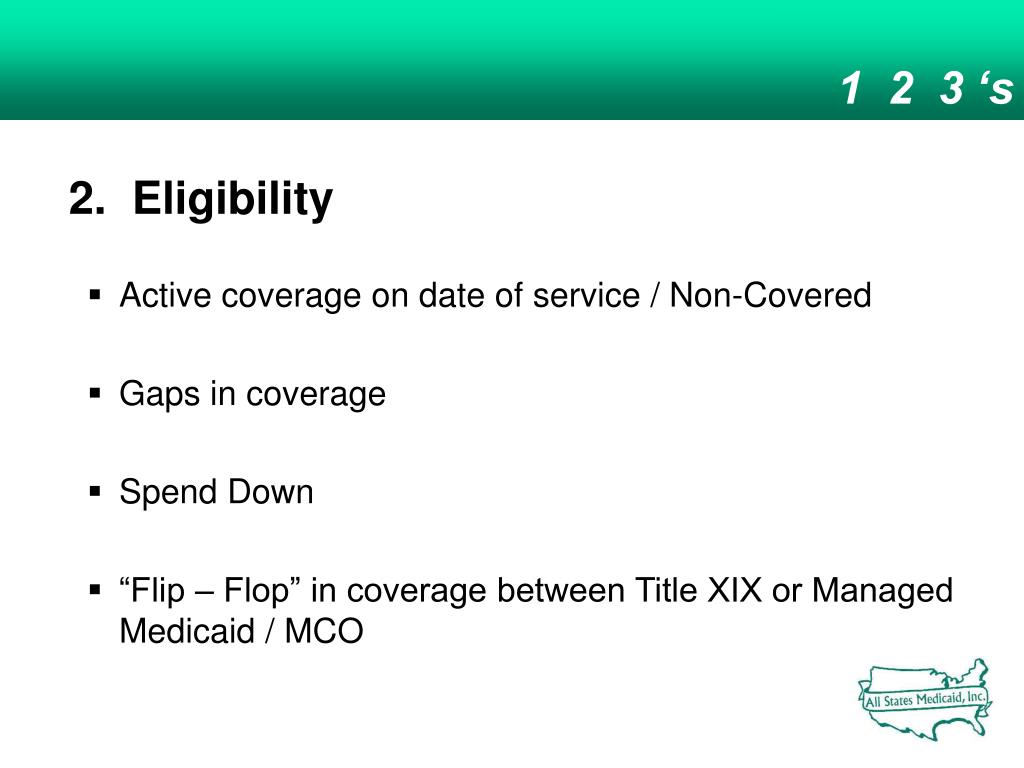 1 2 3 ‘s

2. Eligibility

▪ Active coverage on date of service / Non-Covered

▪ Gaps in coverage

▪ Spend Down

▪ “Flip – Flop” in coverage between Title XIX or Managed Medicaid / MCO

All States Medicaid, Inc.